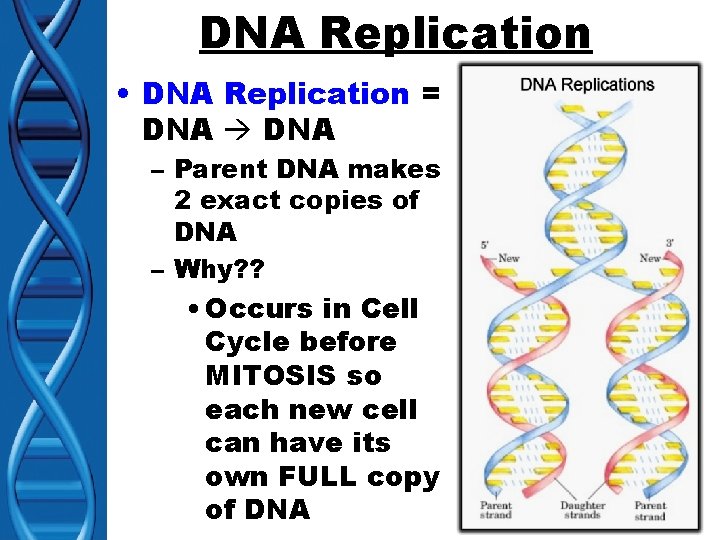 DNA Replication

• DNA Replication = DNA → DNA
 – Parent DNA makes 2 exact copies of DNA
 – Why??
  • Occurs in Cell Cycle before MITOSIS so each new cell can have its own FULL copy of DNA

DNA Replications

5'
New
3'
New

Parent strand
Daughter strands
Parent strand